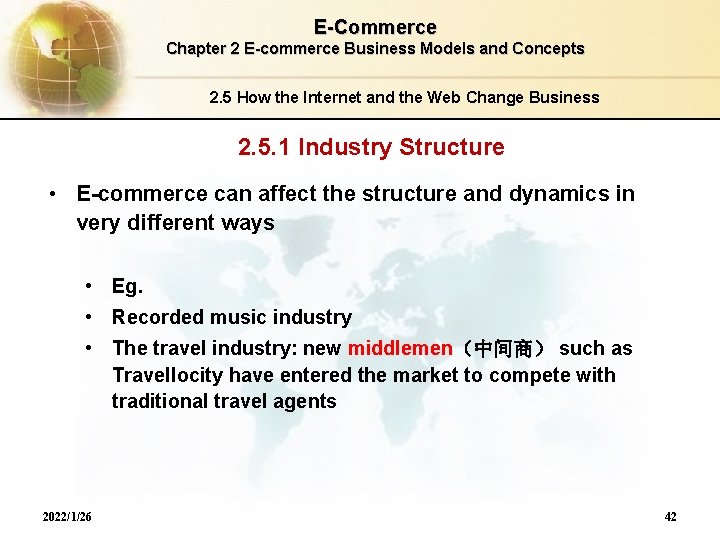 E-Commerce
Chapter 2 E-commerce Business Models and Concepts

2.5 How the Internet and the Web Change Business

2.5.1 Industry Structure

• E-commerce can affect the structure and dynamics in very different ways

• Eg.
• Recorded music industry
• The travel industry: new middlemen（中间商） such as Travellocity have entered the market to compete with traditional travel agents

2022/1/26

42